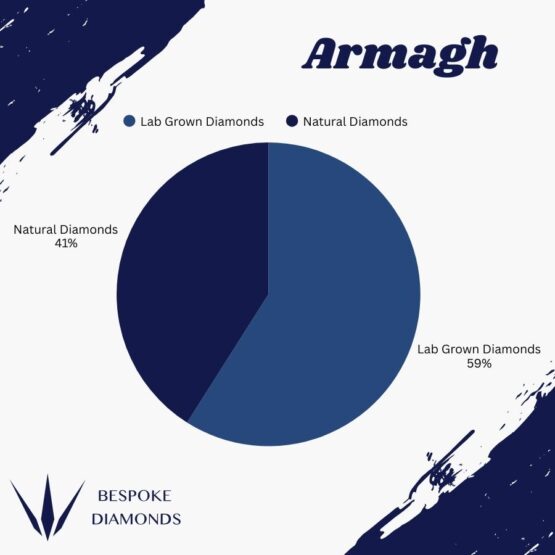 Armagh

Lab Grown Diamonds
Natural Diamonds

Natural Diamonds
41%

Lab Grown Diamonds
59%

BESPOKE
DIAMONDS